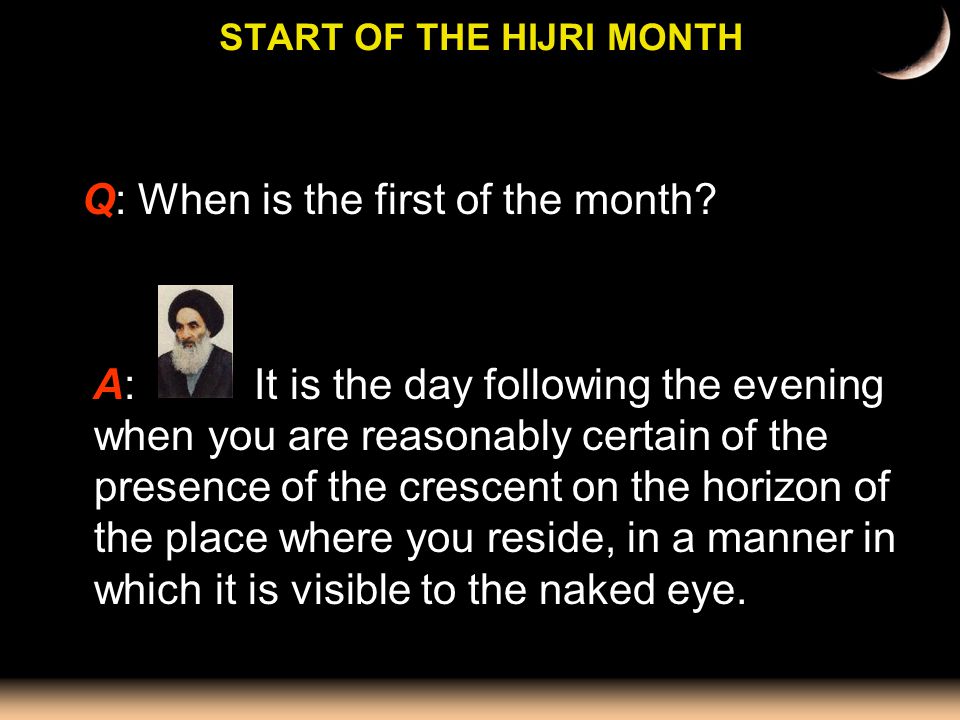 START OF THE HIJRI MONTH

Q: When is the first of the month?

A: It is the day following the evening when you are reasonably certain of the presence of the crescent on the horizon of the place where you reside, in a manner in which it is visible to the naked eye.